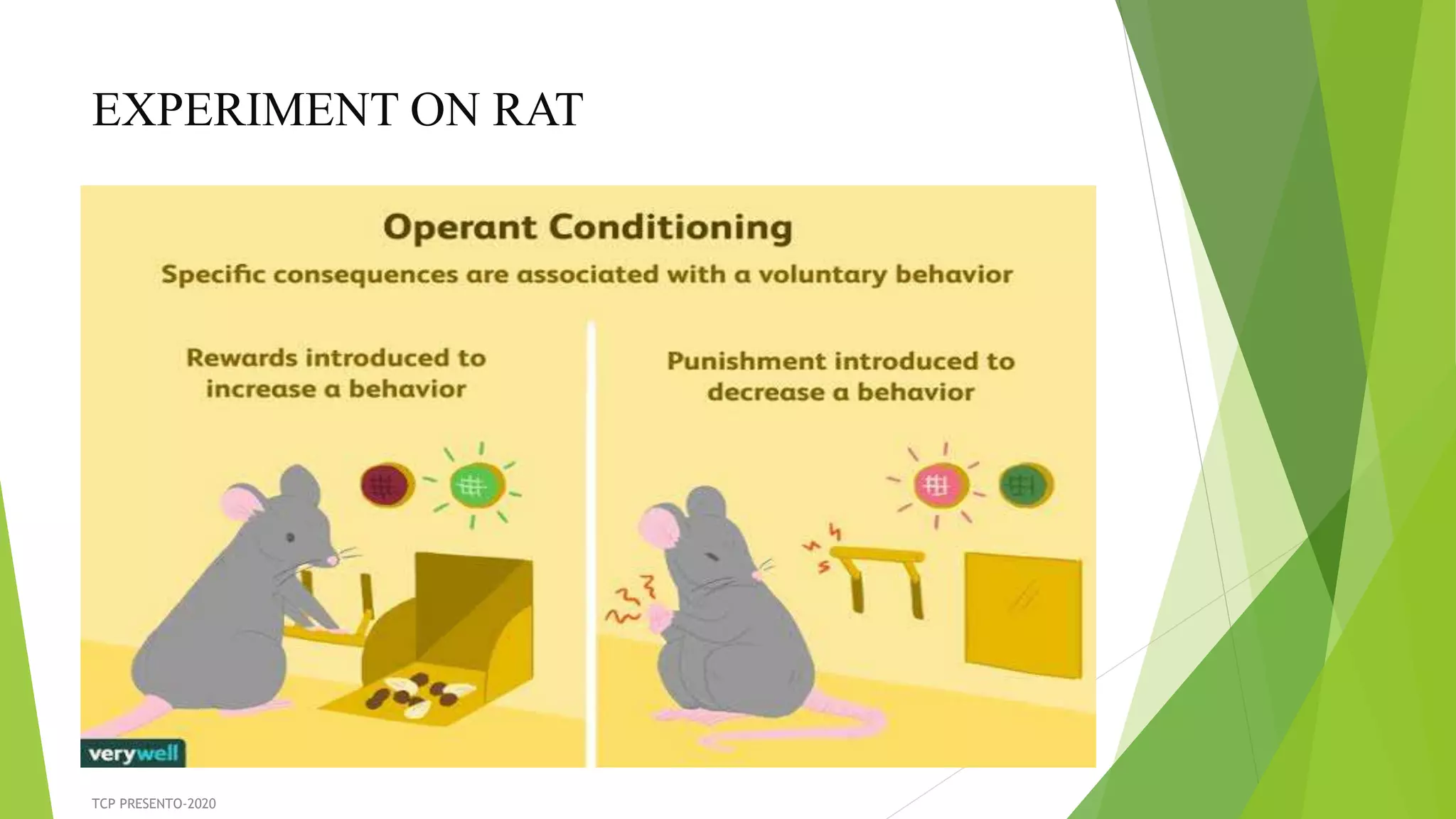 EXPERIMENT ON RAT

Operant Conditioning

Specific consequences are associated with a voluntary behavior

Rewards introduced to increase a behavior

Punishment introduced to decrease a behavior

verywell

TCP PRESENTO-2020